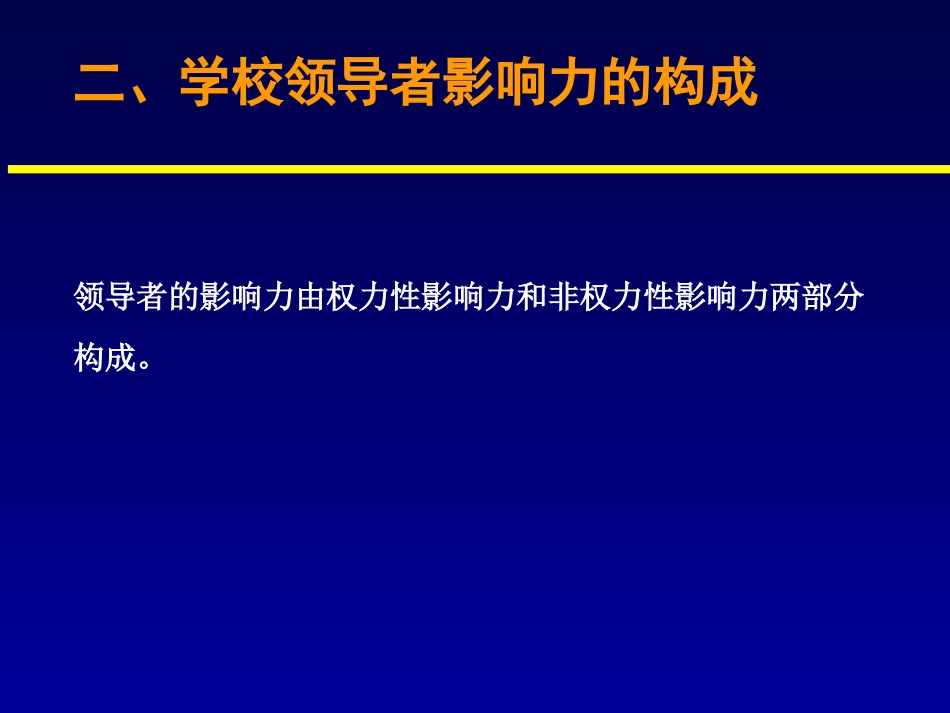 二、学校领导者影响力的构成

领导者的影响力由权力性影响力和非权力性影响力两部分构成。